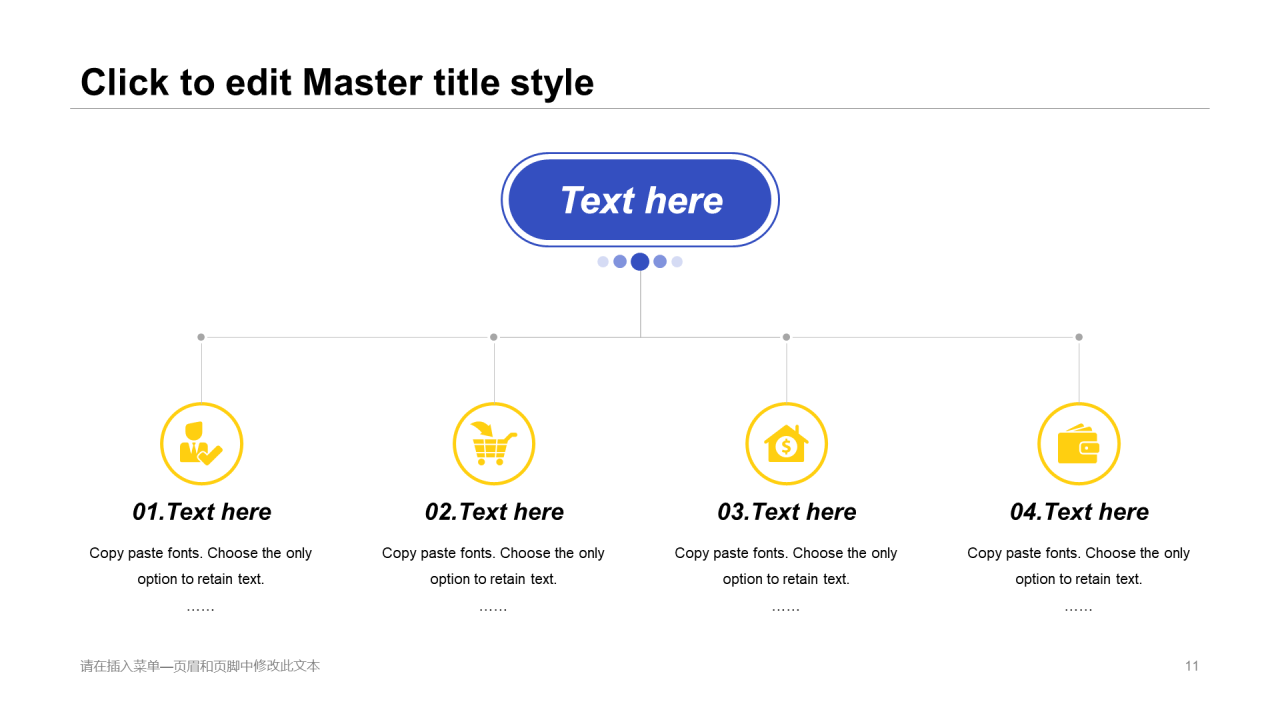 Click to edit Master title style

Text here

01.Text here

Copy paste fonts. Choose the only option to retain text.

……

02.Text here

Copy paste fonts. Choose the only option to retain text.

……

03.Text here

Copy paste fonts. Choose the only option to retain text.

……

04.Text here

Copy paste fonts. Choose the only option to retain text.

……

请在插入菜单—页眉和页脚中修改此文本

11